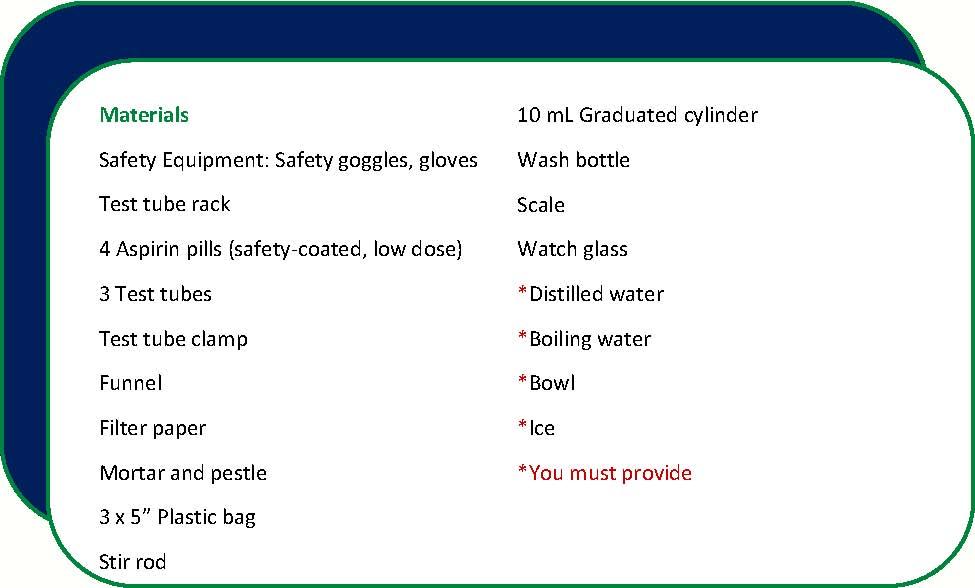 Materials

Safety Equipment: Safety goggles, gloves

Test tube rack

4 Aspirin pills (safety-coated, low dose)

3 Test tubes

Test tube clamp

Funnel

Filter paper

Mortar and pestle

3 x 5” Plastic bag

Stir rod

10 mL Graduated cylinder

Wash bottle

Scale

Watch glass

*Distilled water

*Boiling water

*Bowl

*Ice

*You must provide